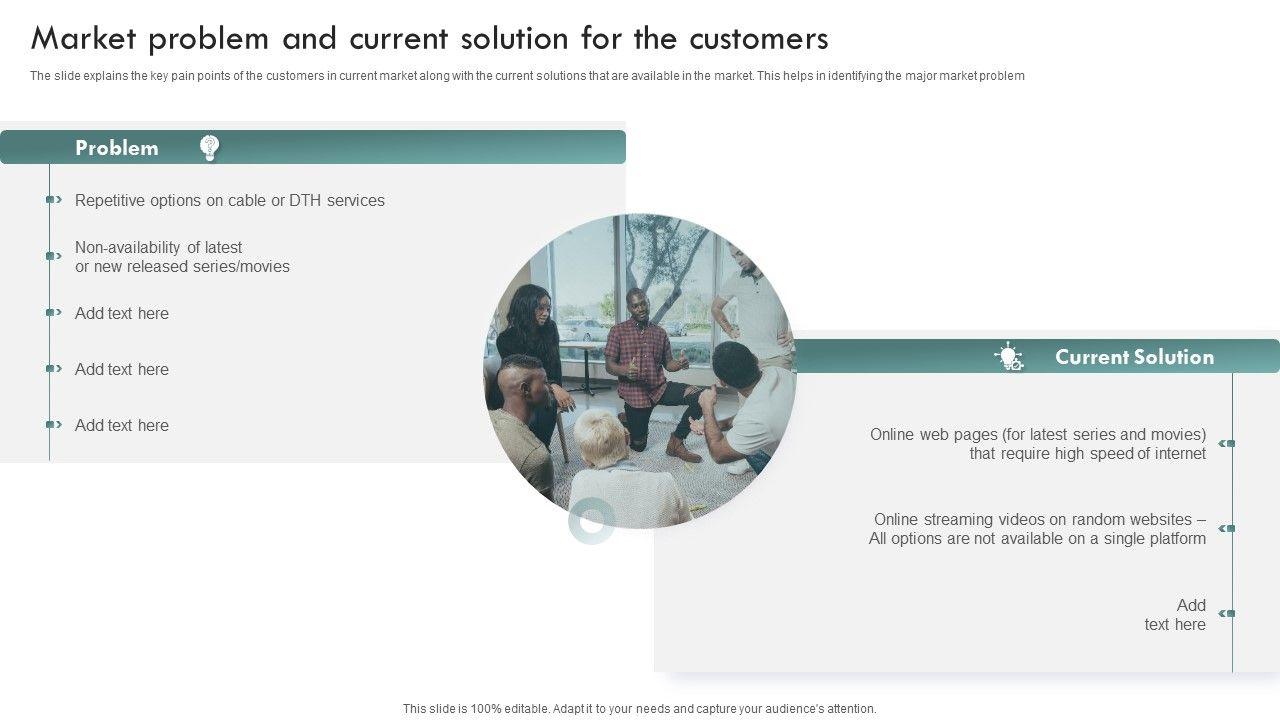 Market problem and current solution for the customers

The slide explains the key pain points of the customers in current market along with the current solutions that are available in the market. This helps in identifying the major market problem

Problem

Repetitive options on cable or DTH services

Non-availability of latest or new released series/movies

Add text here

Add text here

Add text here

Current Solution

Online web pages (for latest series and movies) that require high speed of internet

Online streaming videos on random websites – All options are not available on a single platform

Add text here

This slide is 100% editable. Adapt it to your needs and capture your audience's attention.